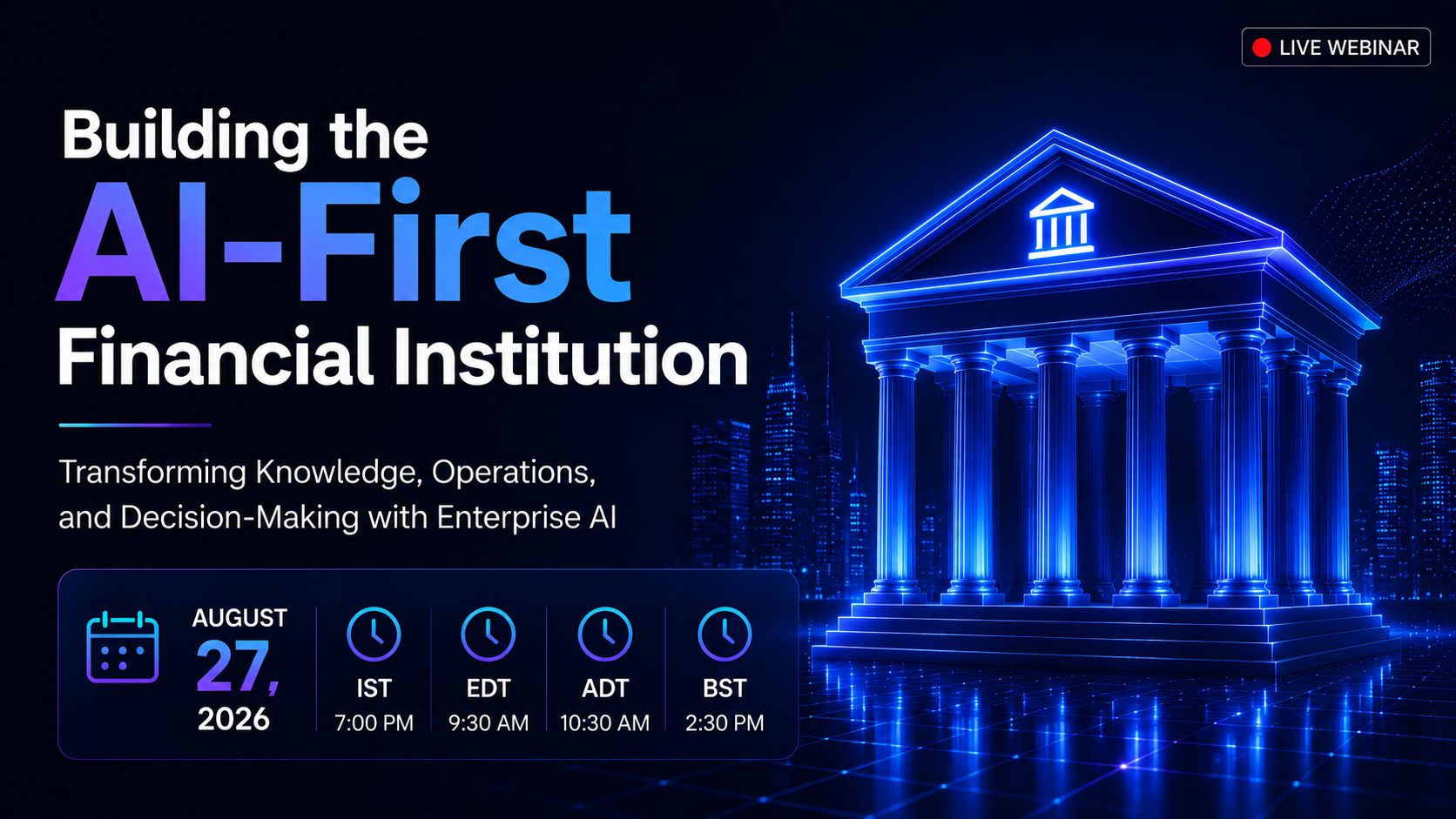 LIVE WEBINAR

Building the
AI-First
Financial Institution

Transforming Knowledge, Operations, and Decision-Making with Enterprise AI

AUGUST
27,
2026

IST
7:00 PM

EDT
9:30 AM

ADT
10:30 AM

BST
2:30 PM